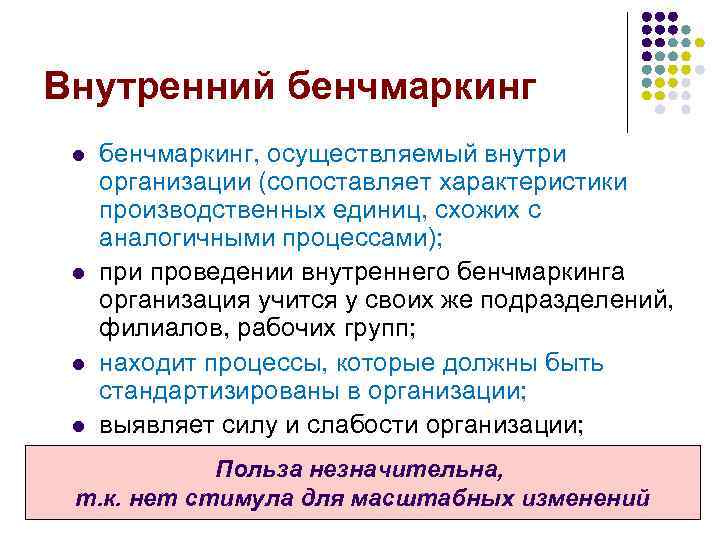 Внутренний бенчмаркинг

- бенчмаркинг, осуществляемый внутри организации (сопоставляет характеристики производственных единиц, схожих с аналогичными процессами);
- при проведении внутреннего бенчмаркинга организация учится у своих же подразделений, филиалов, рабочих групп;
- находит процессы, которые должны быть стандартизированы в организации;
- выявляет силу и слабости организации;

Польза незначительна,
т.к. нет стимула для масштабных изменений